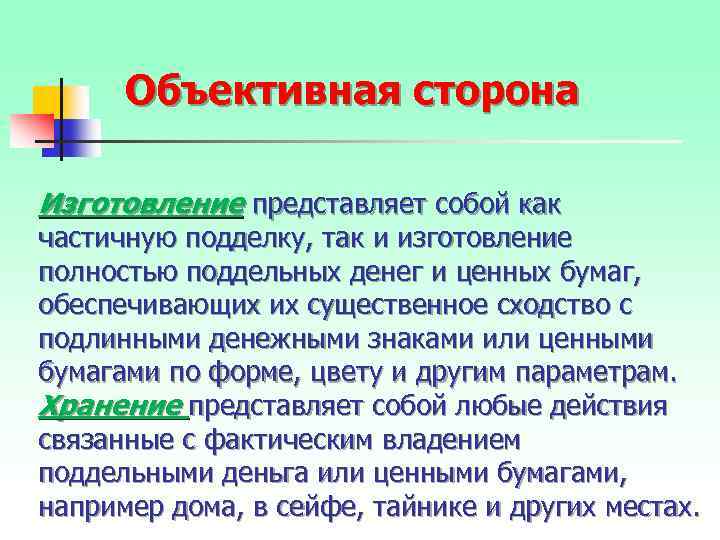 Объективная сторона

Изготовление представляет собой как частичную подделку, так и изготовление полностью поддельных денег и ценных бумаг, обеспечивающих их существенное сходство с подлинными денежными знаками или ценными бумагами по форме, цвету и другим параметрам.
Хранение представляет собой любые действия связанные с фактическим владением поддельными деньга или ценными бумагами, например дома, в сейфе, тайнике и других местах.